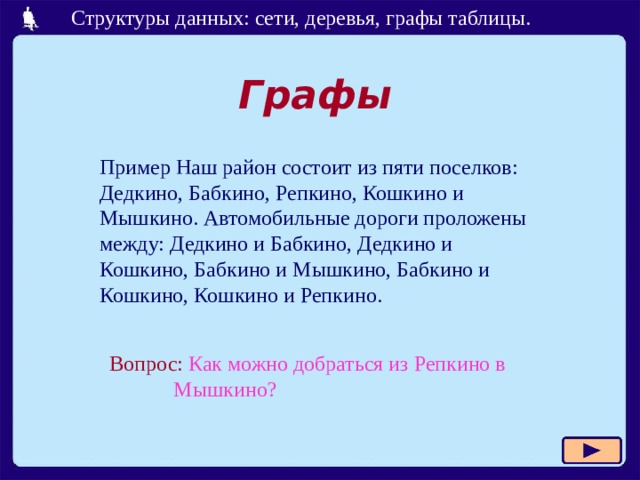 Структуры данных: сети, деревья, графы таблицы.

Графы

Пример Наш район состоит из пяти поселков: Дедкино, Бабкино, Репкино, Кошкино и Мышкино. Автомобильные дороги проложены между: Дедкино и Бабкино, Дедкино и Кошкино, Бабкино и Мышкино, Бабкино и Кошкино, Кошкино и Репкино.

Вопрос: Как можно добраться из Репкино в Мышкино?